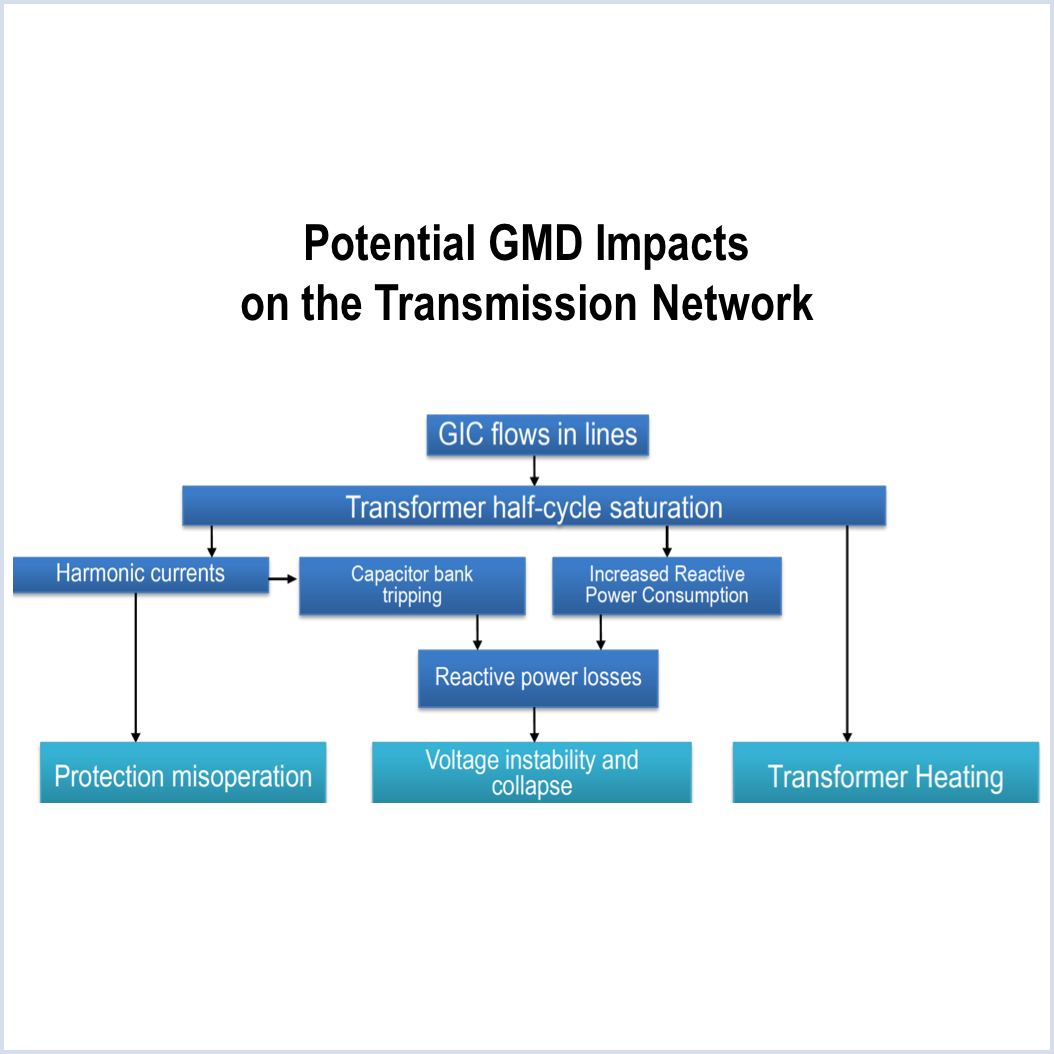 Potential GMD Impacts on the Transmission Network

GIC flows in lines

Transformer half-cycle saturation

Harmonic currents

Capacitor bank tripping

Increased Reactive Power Consumption

Reactive power losses

Protection misoperation

Voltage instability and collapse

Transformer Heating